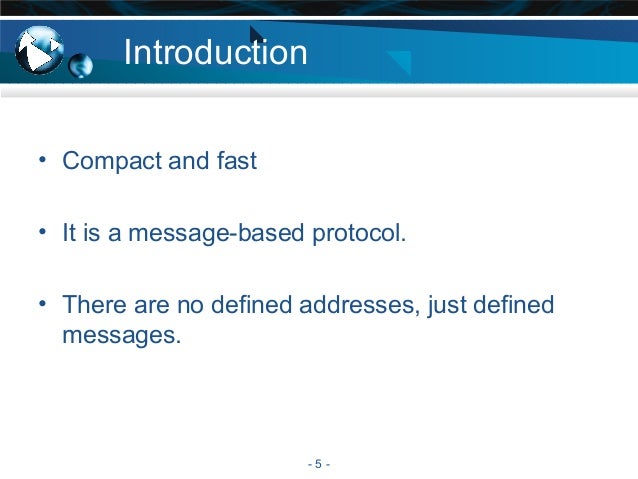 Introduction

• Compact and fast

• It is a message-based protocol.

• There are no defined addresses, just defined messages.

- 5 -